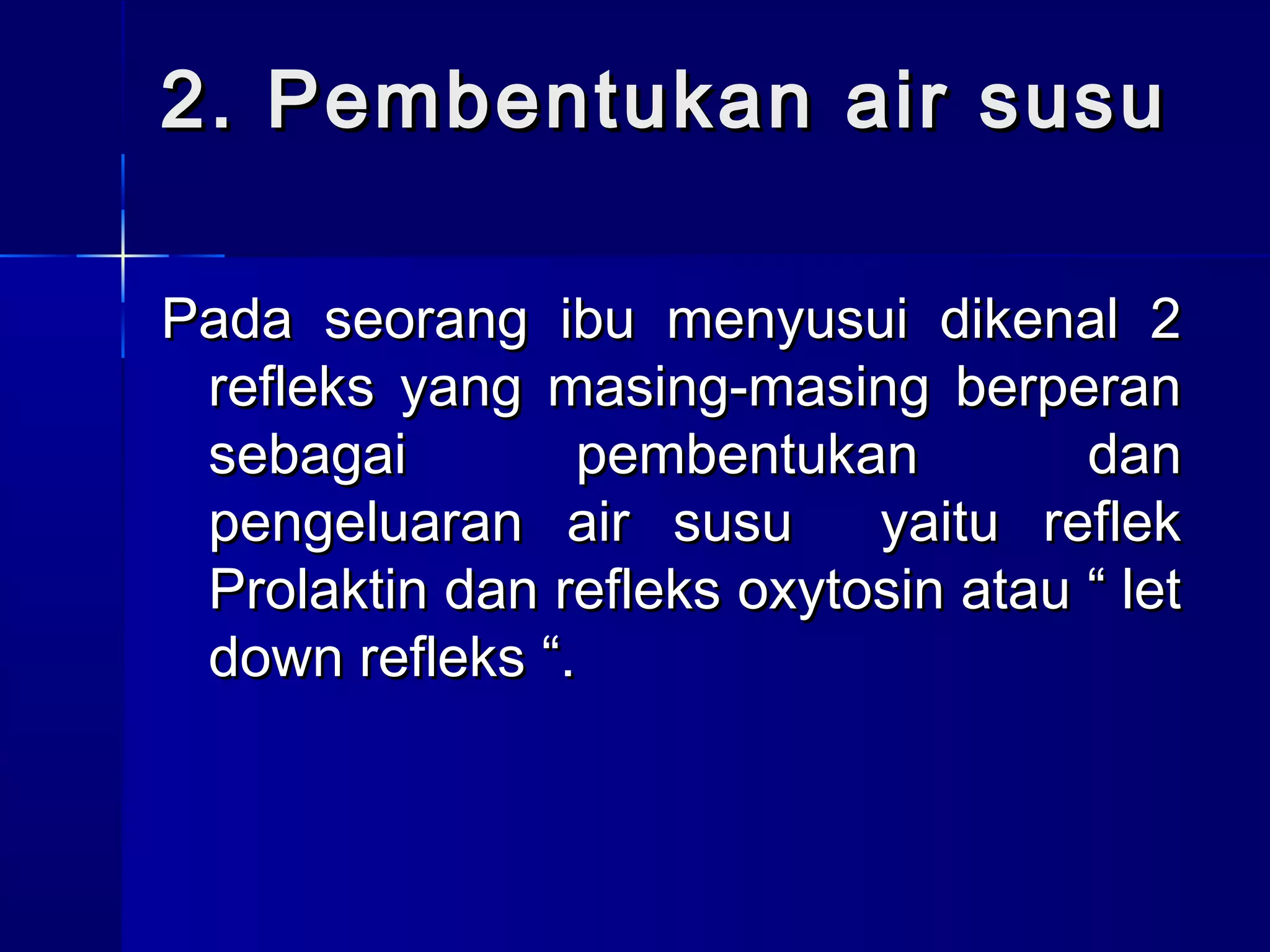 2. Pembentukan air susu

Pada seorang ibu menyusui dikenal 2 refleks yang masing-masing berperan sebagai pembentukan dan pengeluaran air susu yaitu reflek Prolaktin dan refleks oxytosin atau “ let down refleks “.